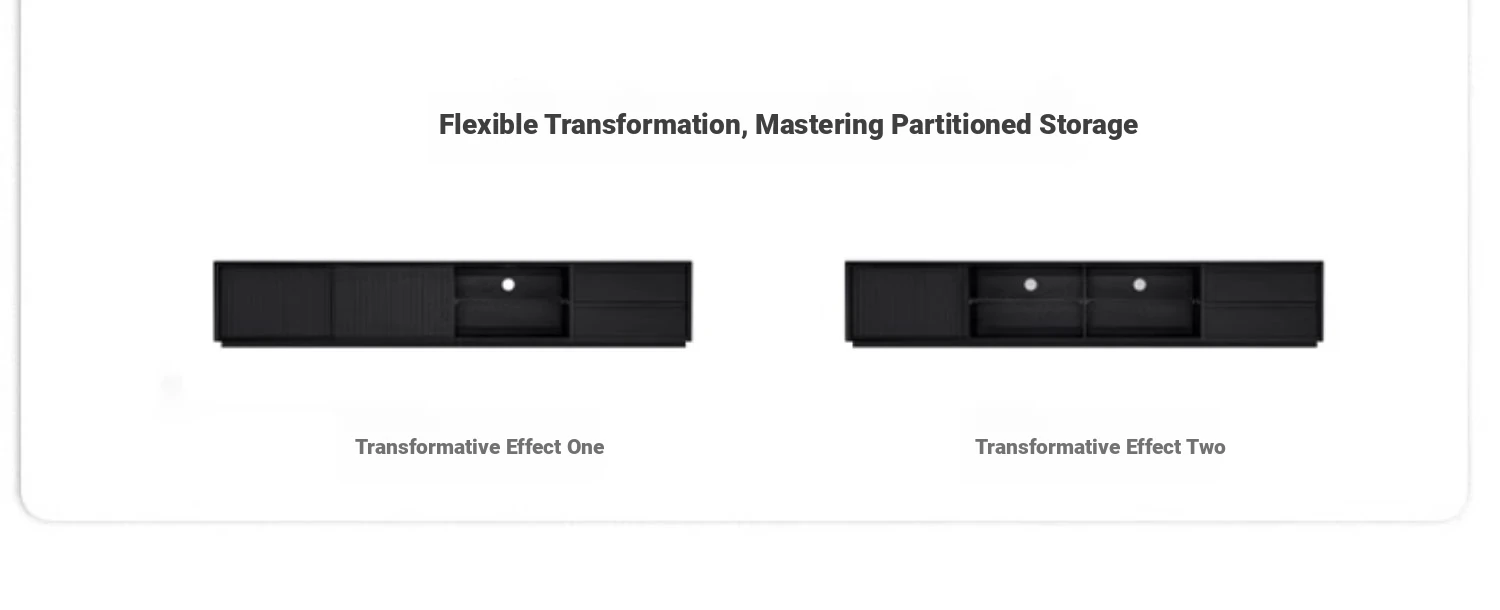 Flexible Transformation, Mastering Partitioned Storage

Transformative Effect One

Transformative Effect Two